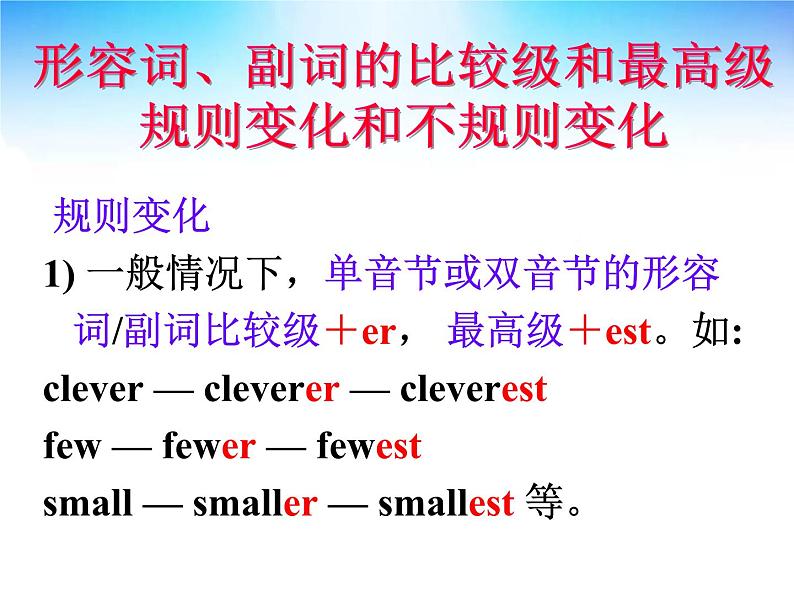 形容词、副词的比较级和最高级规则变化和不规则变化

规则变化

1) 一般情况下，单音节或双音节的形容词/副词比较级＋er， 最高级＋est。如:

clever — cleverer — cleverest

few — fewer — fewest

small — smaller — smallest 等。